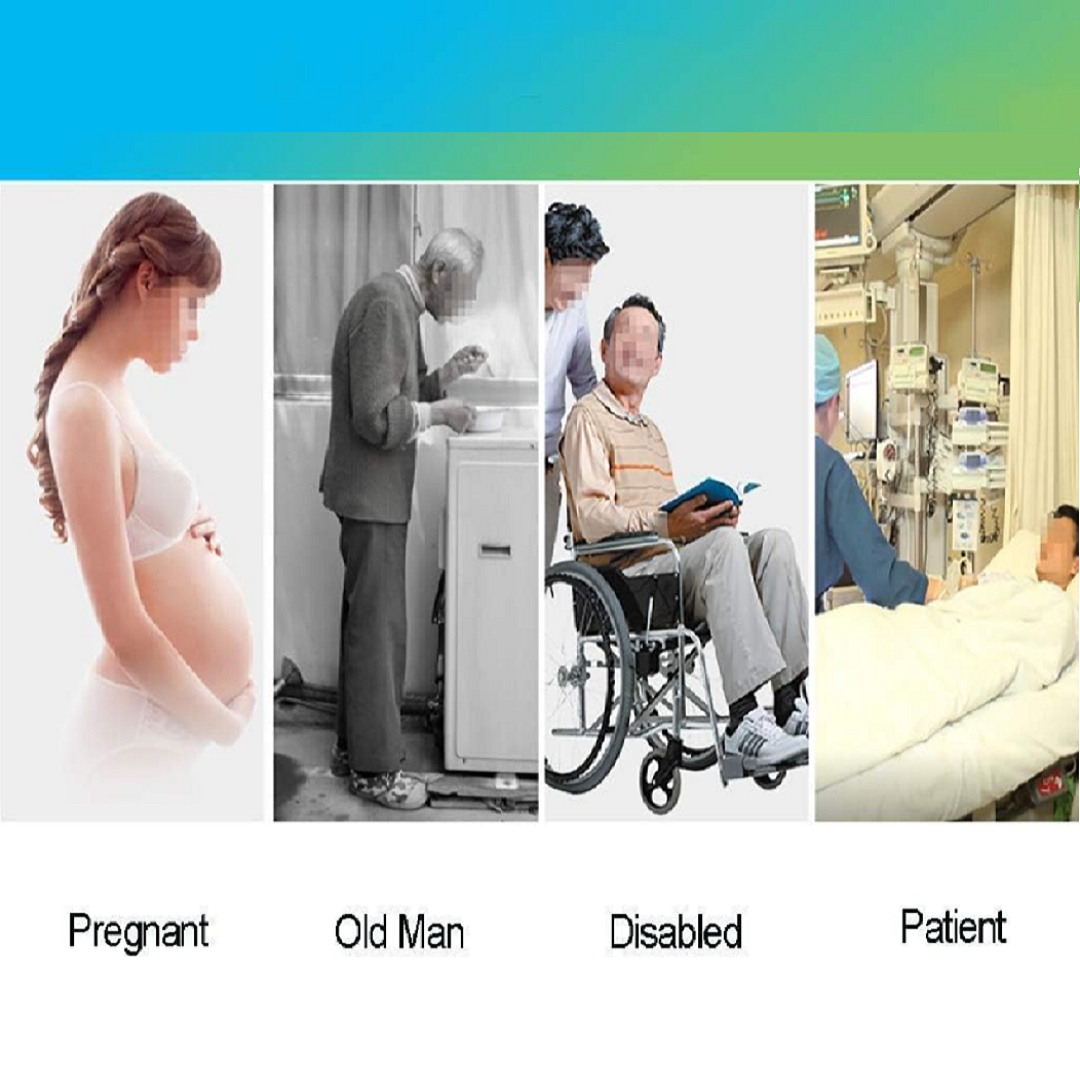 Pregnant

Old Man

Disabled

Patient